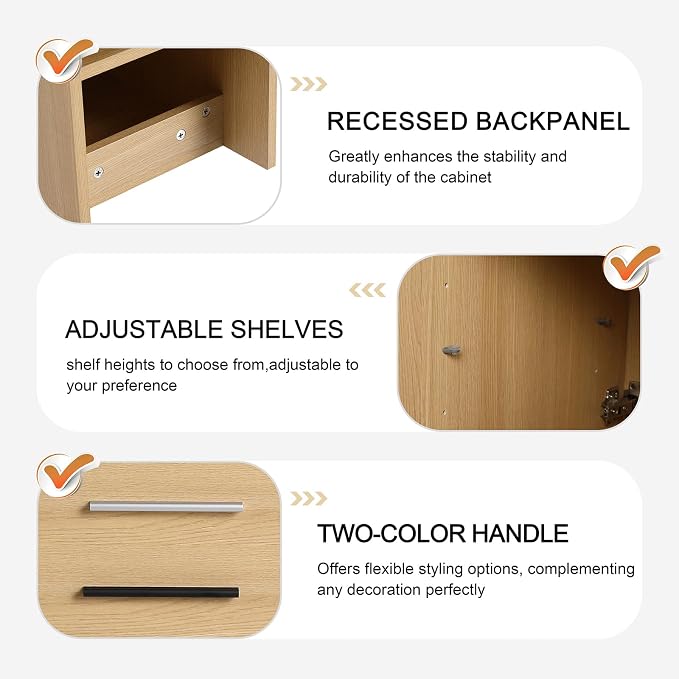 RECESSED BACKPANEL

Greatly enhances the stability and durability of the cabinet

ADJUSTABLE SHELVES

shelf heights to choose from,adjustable to your preference

TWO-COLOR HANDLE

Offers flexible styling options, complementing any decoration perfectly